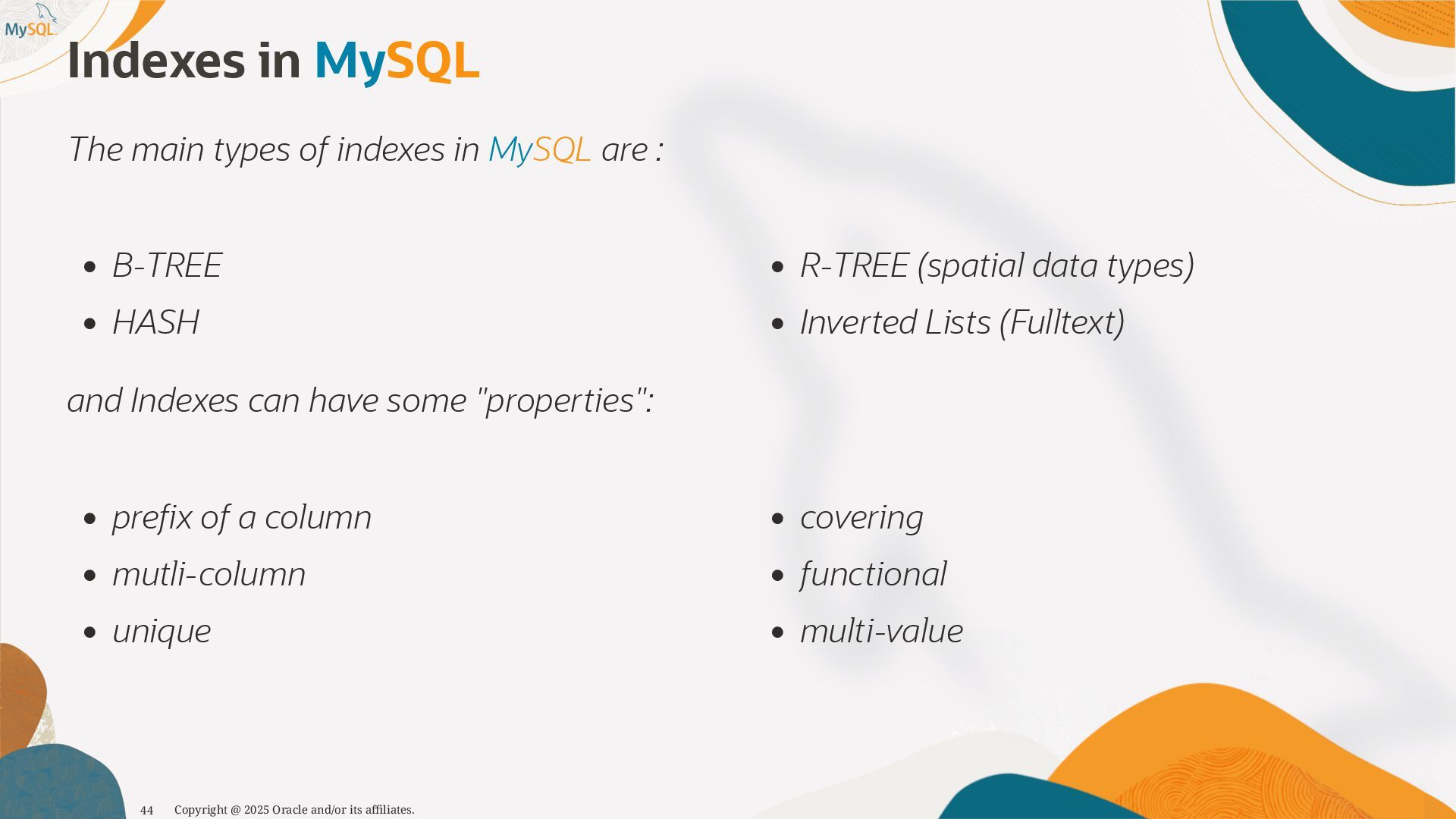 MySQL

Indexes in MySQL

The main types of indexes in MySQL are :

- B-TREE
- HASH

- R-TREE (spatial data types)
- Inverted Lists (Fulltext)

and Indexes can have some "properties":

- prefix of a column
- mutli-column
- unique

- covering
- functional
- multi-value

44 Copyright @ 2025 Oracle and/or its affiliates.